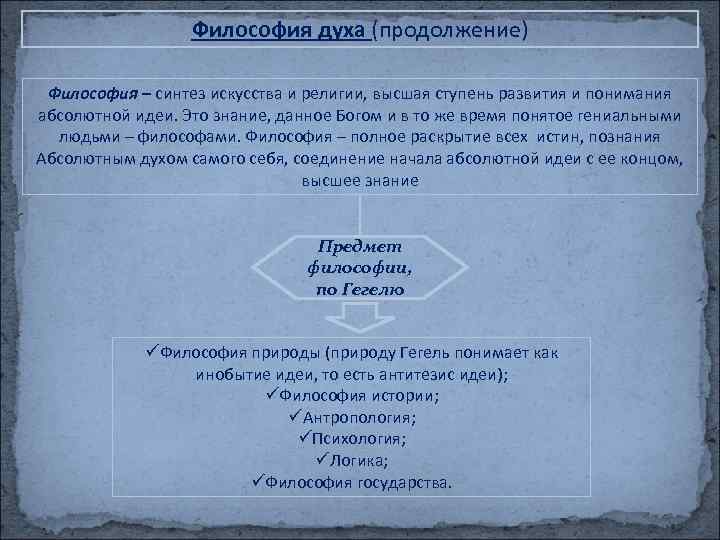 Философия духа (продолжение)

Философия – синтез искусства и религии, высшая ступень развития и понимания абсолютной идеи. Это знание, данное Богом и в то же время понятое гениальными людьми – философами. Философия – полное раскрытие всех истин, познания Абсолютным духом самого себя, соединение начала абсолютной идеи с ее концом, высшее знание

Предмет философии, по Гегелю

✓Философия природы (природу Гегель понимает как инобытие идеи, то есть антитезис идеи);
✓Философия истории;
✓Антропология;
✓Психология;
✓Логика;
✓Философия государства.